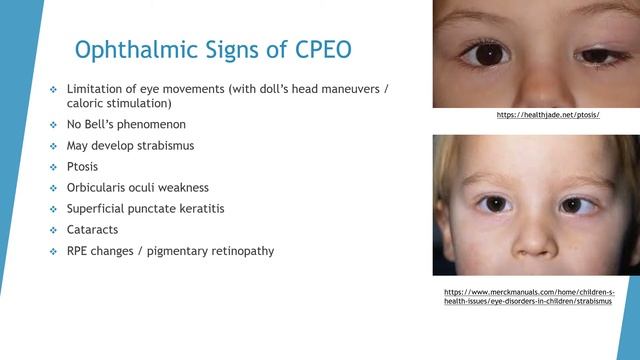 Ophthalmic Signs of CPEO

❖ Limitation of eye movements (with doll's head maneuvers / caloric stimulation)
❖ No Bell's phenomenon
❖ May develop strabismus
❖ Ptosis
❖ Orbicularis oculi weakness
❖ Superficial punctate keratitis
❖ Cataracts
❖ RPE changes / pigmentary retinopathy

https://healthjade.net/ptosis/

https://www.merckmanuals.com/home/children-s-health-issues/eye-disorders-in-children/strabismus